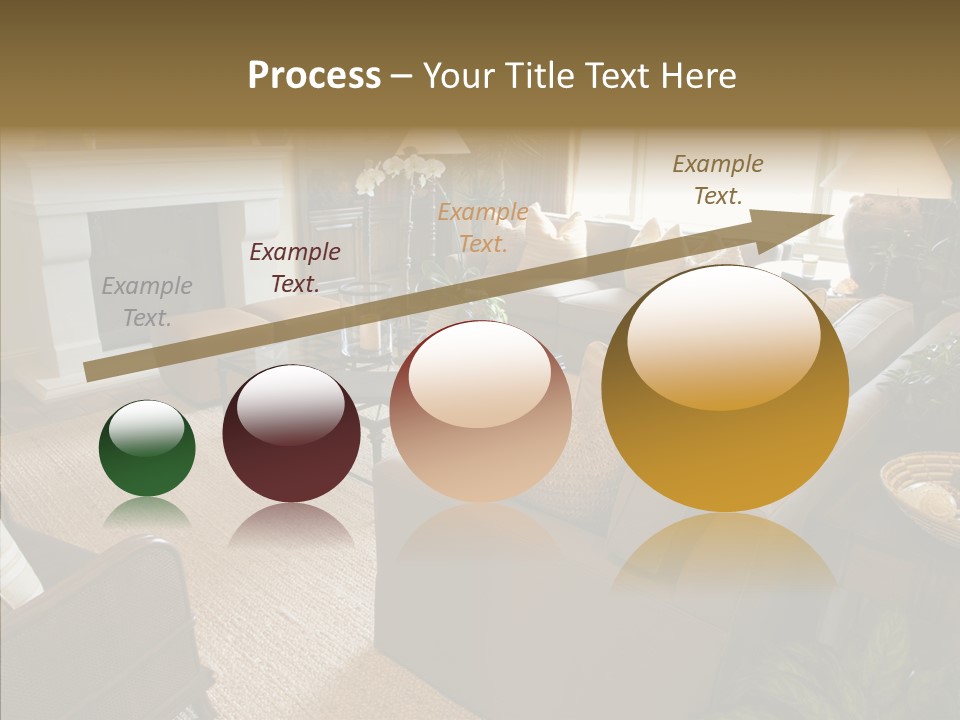 Process – Your Title Text Here

Example Text.

Example Text.

Example Text.

Example Text.